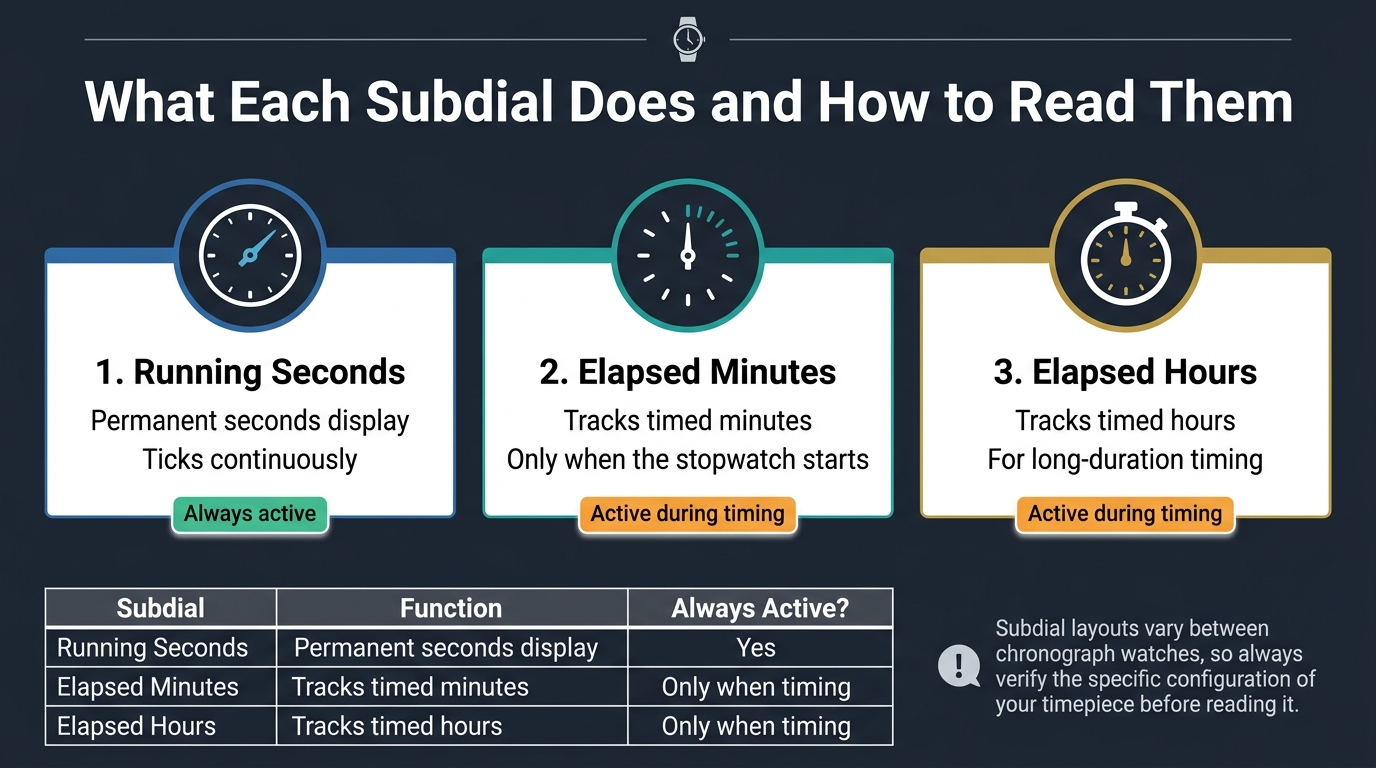 What Each Subdial Does and How to Read Them

1. Running Seconds
Permanent seconds display
Ticks continuously
Always active

2. Elapsed Minutes
Tracks timed minutes
Only when the stopwatch starts
Active during timing

3. Elapsed Hours
Tracks timed hours
For long-duration timing
Active during timing

| Subdial | Function | Always Active? |
|---|---|---|
| Running Seconds | Permanent seconds display | Yes |
| Elapsed Minutes | Tracks timed minutes | Only when timing |
| Elapsed Hours | Tracks timed hours | Only when timing |

Subdial layouts vary between chronograph watches, so always verify the specific configuration of your timepiece before reading it.